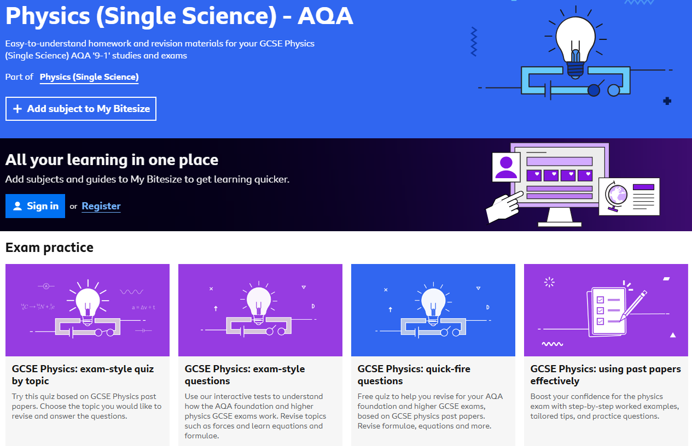 Physics (Single Science) - AQA

Easy-to-understand homework and revision materials for your GCSE Physics (Single Science) AQA '9-1' studies and exams

Part of Physics (Single Science)

+ Add subject to My Bitesize

All your learning in one place

Add subjects and guides to My Bitesize to get learning quicker.

Sign in or Register

Exam practice

GCSE Physics: exam-style quiz by topic

Try this quiz based on GCSE Physics past papers. Choose the topic you would like to revise and answer the questions.

GCSE Physics: exam-style questions

Use our interactive tests to understand how the AQA foundation and higher physics GCSE exams work. Revise topics such as forces and learn equations and formulae.

GCSE Physics: quick-fire questions

Free quiz to help you revise for your AQA foundation and higher GCSE exams, based on GCSE physics past papers. Revise formulae, equations and more.

GCSE Physics: using past papers effectively

Boost your confidence for the physics exam with step-by-step worked examples, tailored tips, and practice questions.